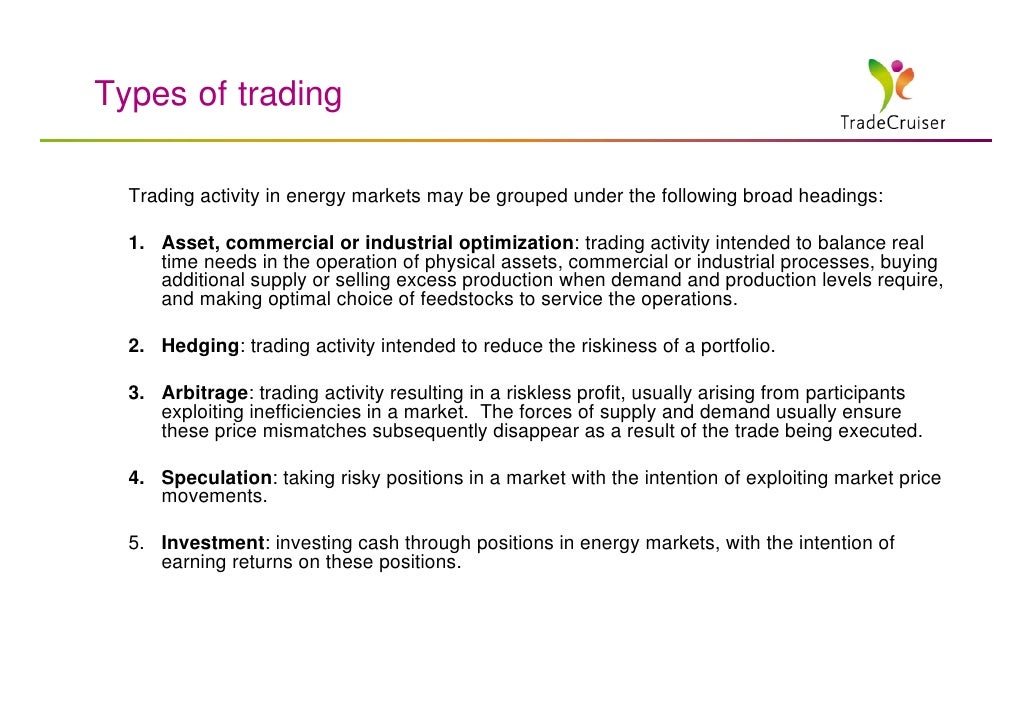 Types of trading

TradeCruiser

Trading activity in energy markets may be grouped under the following broad headings:

1. Asset, commercial or industrial optimization: trading activity intended to balance real time needs in the operation of physical assets, commercial or industrial processes, buying additional supply or selling excess production when demand and production levels require, and making optimal choice of feedstocks to service the operations.

2. Hedging: trading activity intended to reduce the riskiness of a portfolio.

3. Arbitrage: trading activity resulting in a riskless profit, usually arising from participants exploiting inefficiencies in a market. The forces of supply and demand usually ensure these price mismatches subsequently disappear as a result of the trade being executed.

4. Speculation: taking risky positions in a market with the intention of exploiting market price movements.

5. Investment: investing cash through positions in energy markets, with the intention of earning returns on these positions.